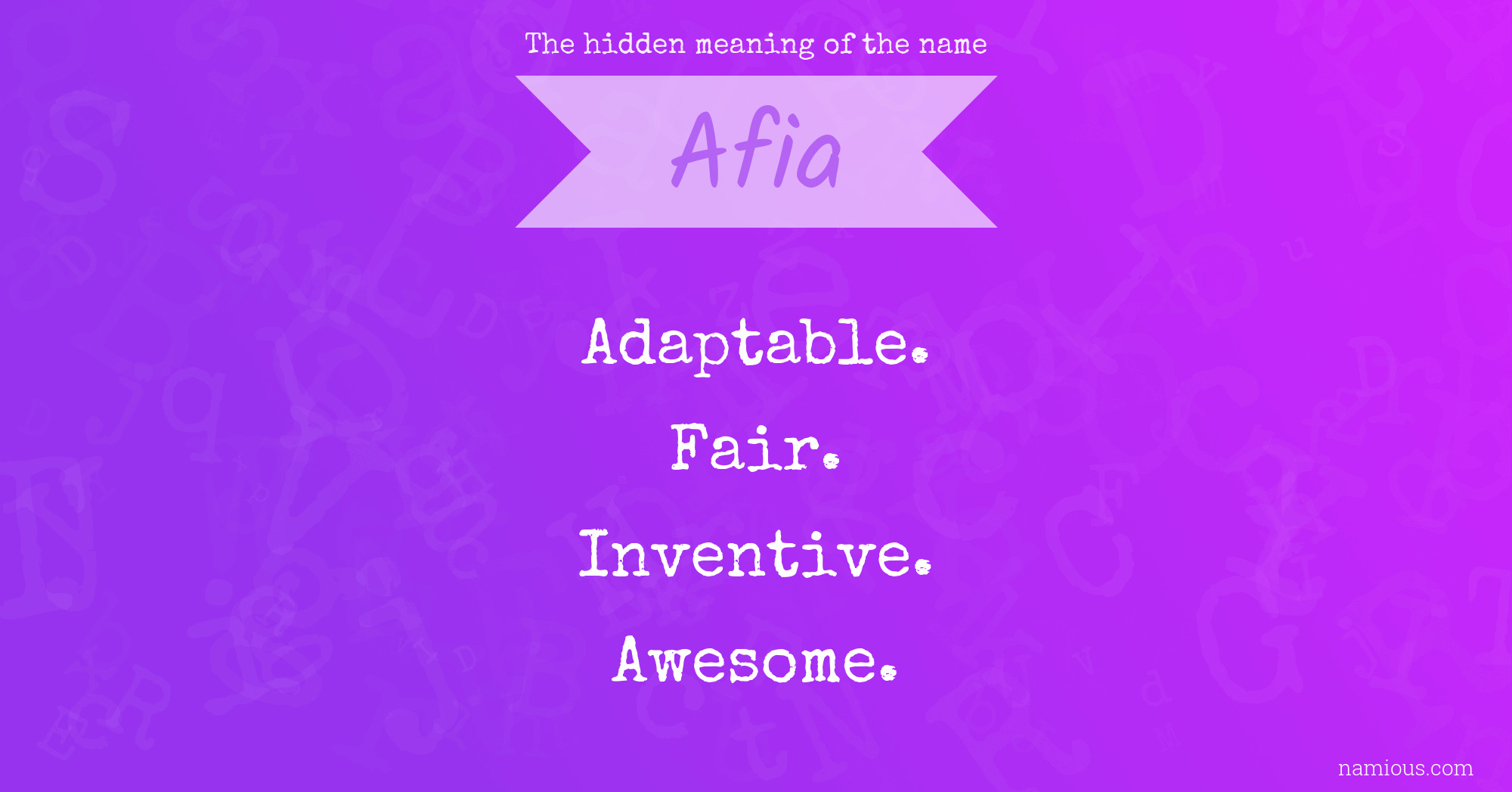 The hidden meaning of the name

Afia

Adaptable.

Fair.

Inventive.

Awesome.

namious.com